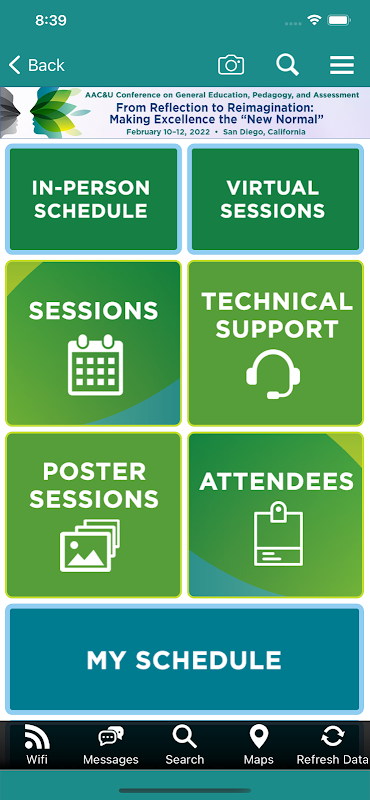 8:39

Back

AAC&U Conference on General Education, Pedagogy, and Assessment
From Reflection to Reimagination: Making Excellence the "New Normal"
February 10–12, 2022 • San Diego, California

IN-PERSON SCHEDULE

VIRTUAL SESSIONS

SESSIONS

TECHNICAL SUPPORT

POSTER SESSIONS

ATTENDEES

MY SCHEDULE

Wifi
Messages
Search
Maps
Refresh Data